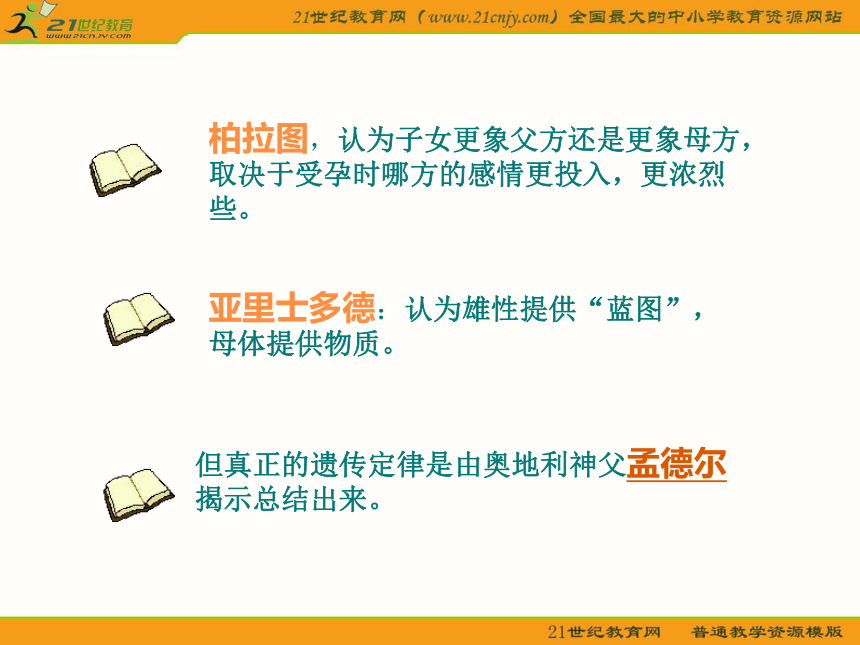 21世纪教育
www.21cnjy.com

21世纪教育网（www.21cnjy.com）全国最大的中小学教育资源网站

柏拉图，认为子女更象父方还是更象母方，取决于受孕时哪方的感情更投入，更浓烈些。

亚里士多德：认为雄性提供“蓝图”，母体提供物质。

但真正的遗传定律是由奥地利神父孟德尔揭示总结出来。

21世纪教育网　普通教学资源模版